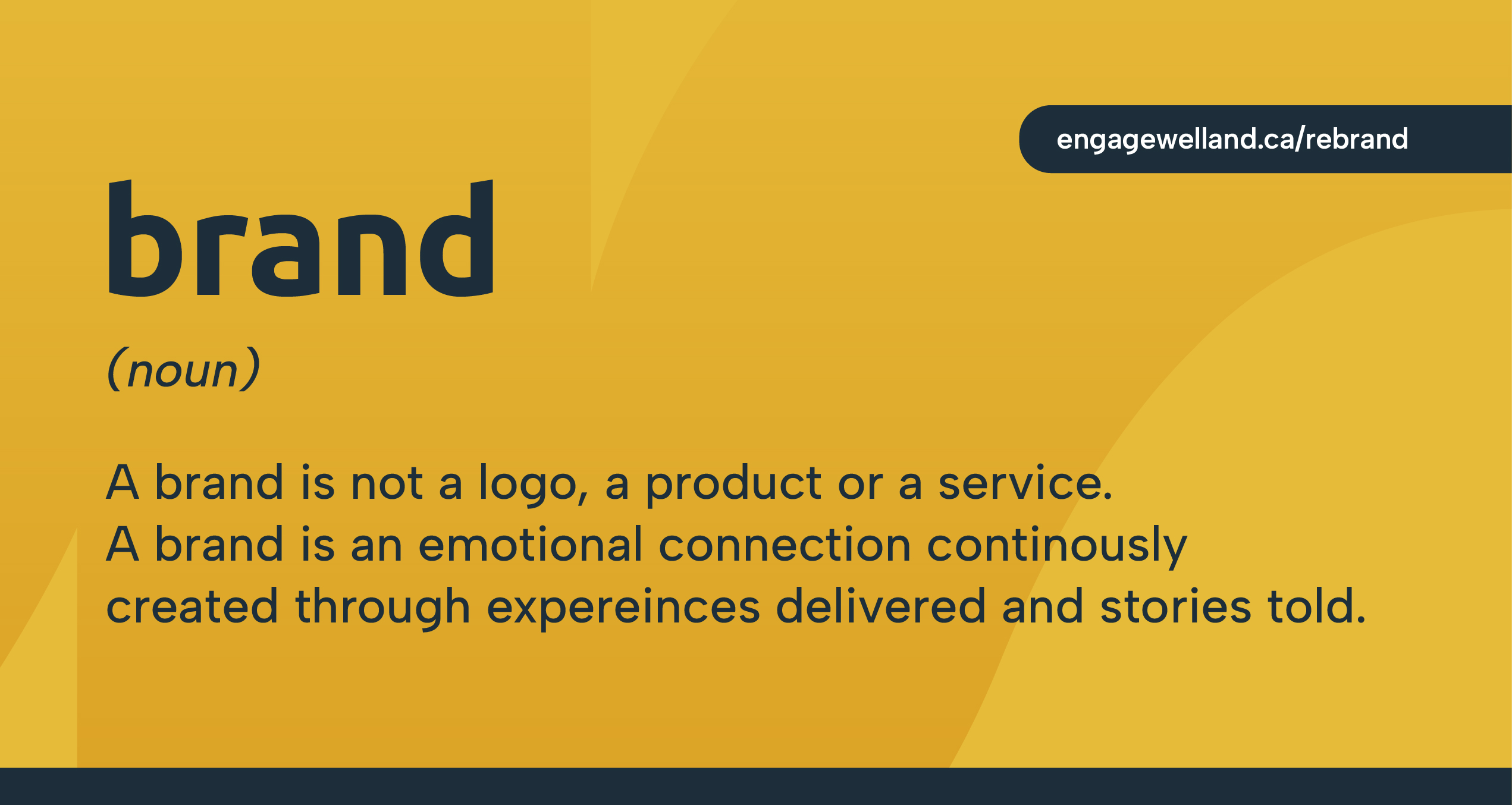 engagewelland.ca/rebrand

brand

(noun)

A brand is not a logo, a product or a service. A brand is an emotional connection continously created through expereinces delivered and stories told.